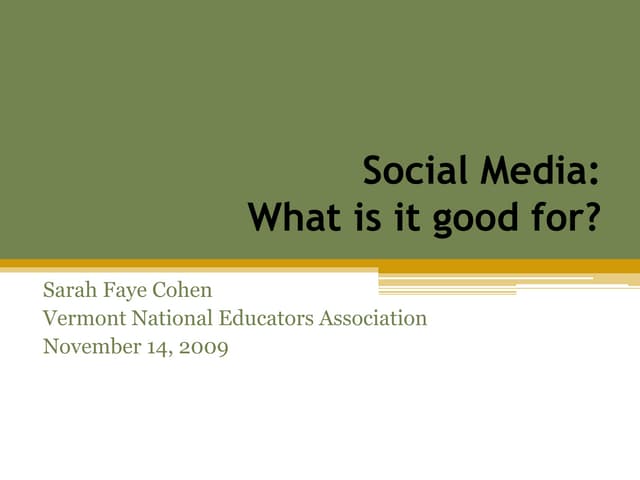 Social Media:
What is it good for?

Sarah Faye Cohen
Vermont National Educators Association
November 14, 2009